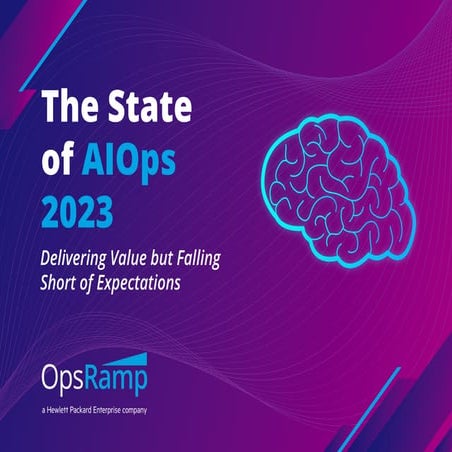 The State of AIOps 2023

Delivering Value but Falling Short of Expectations

OpsRamp
a Hewlett Packard Enterprise company